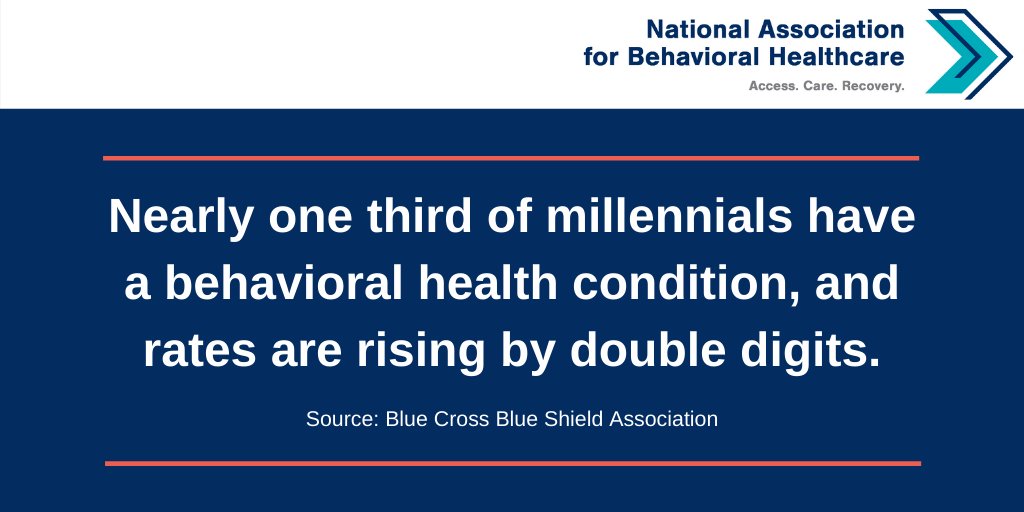 National Association for Behavioral Healthcare
Access. Care. Recovery.

Nearly one third of millennials have a behavioral health condition, and rates are rising by double digits.

Source: Blue Cross Blue Shield Association